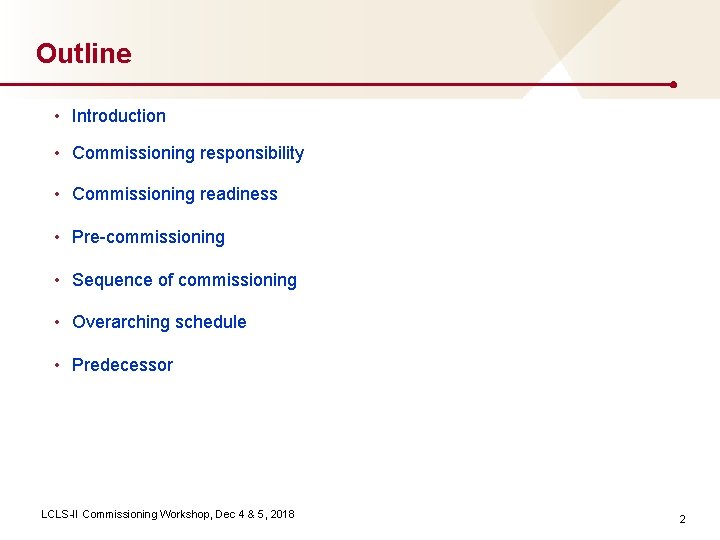 Outline

• Introduction
• Commissioning responsibility
• Commissioning readiness
• Pre-commissioning
• Sequence of commissioning
• Overarching schedule
• Predecessor

LCLS-II Commissioning Workshop, Dec 4 & 5, 2018

2